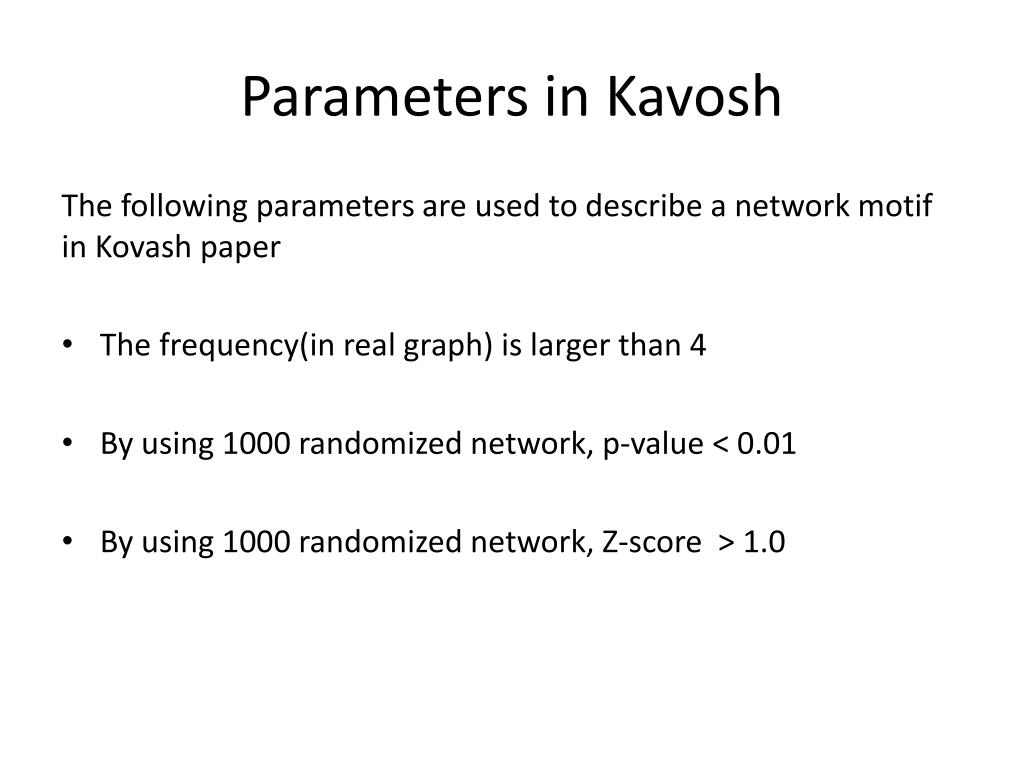 Parameters in Kavosh

The following parameters are used to describe a network motif in Kovash paper

• The frequency(in real graph) is larger than 4

• By using 1000 randomized network, p-value < 0.01

• By using 1000 randomized network, Z-score > 1.0